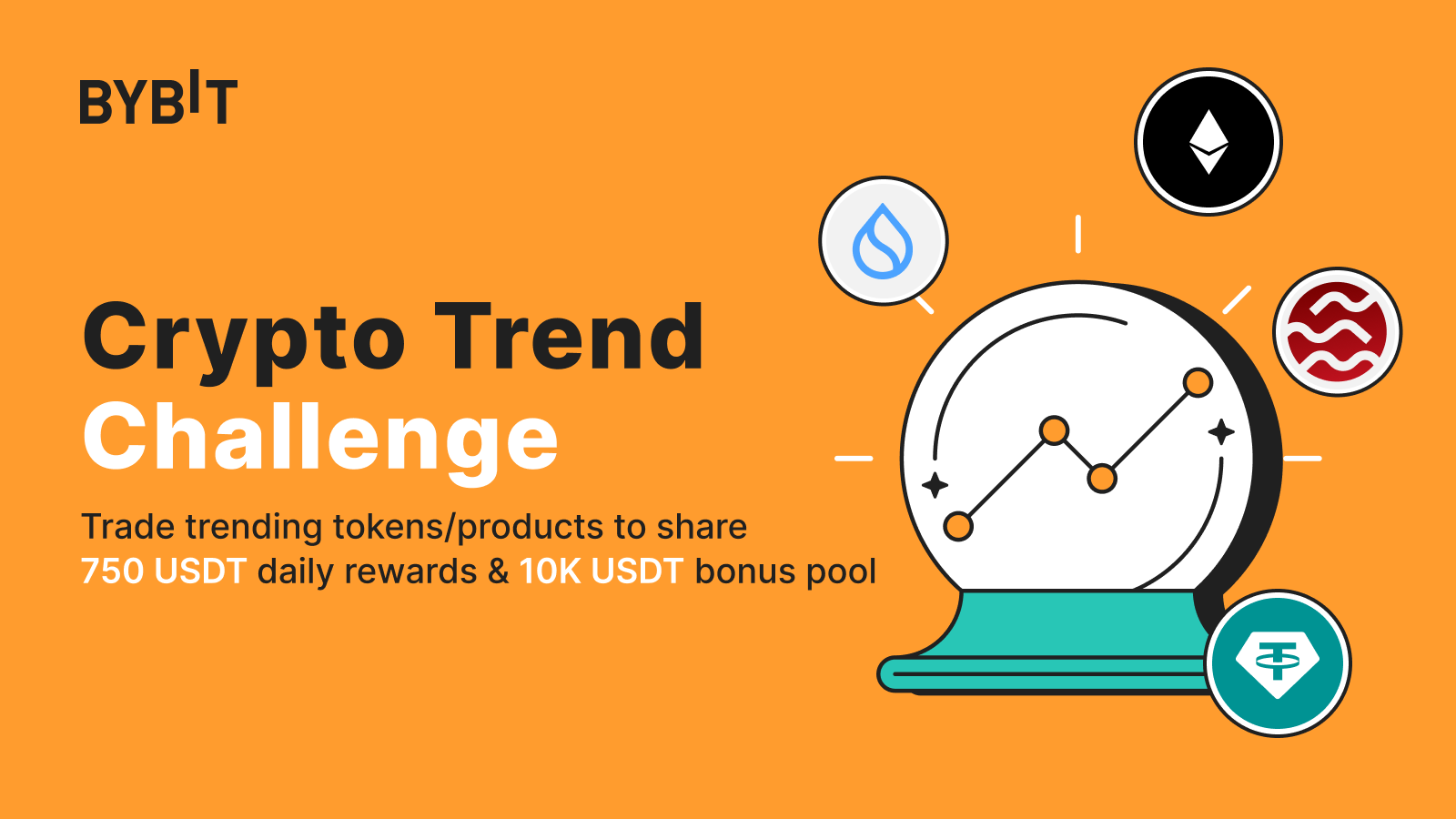 BYBIT

Crypto Trend Challenge

Trade trending tokens/products to share 750 USDT daily rewards & 10K USDT bonus pool